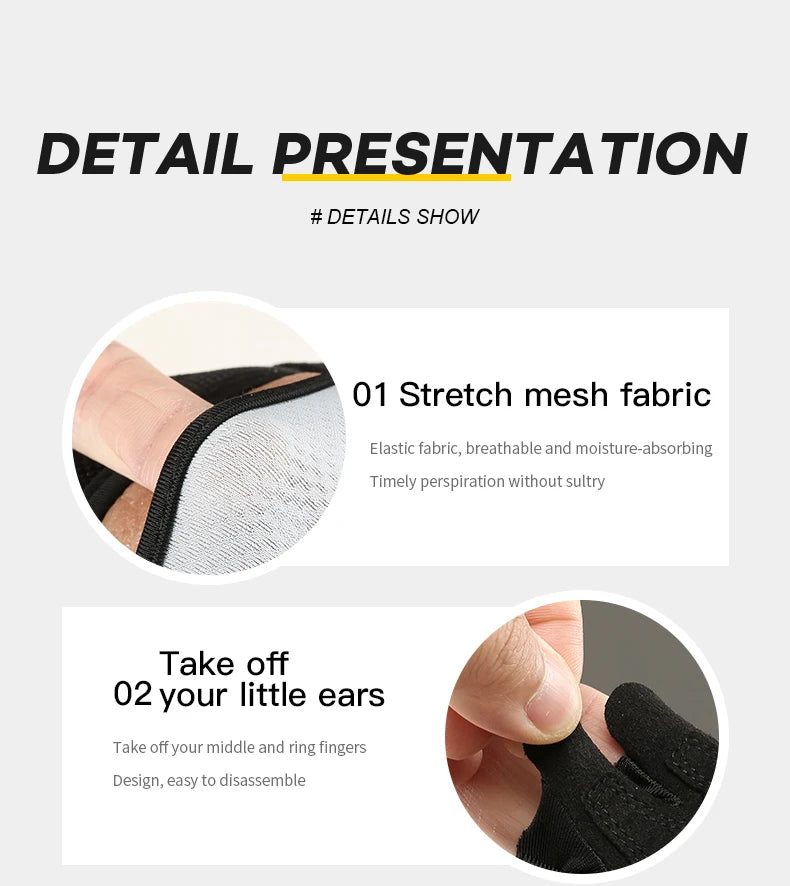 DETAIL PRESENTATION

# DETAILS SHOW

01 Stretch mesh fabric

Elastic fabric, breathable and moisture-absorbing

Timely perspiration without sultry

02 Take off your little ears

Take off your middle and ring fingers

Design, easy to disassemble